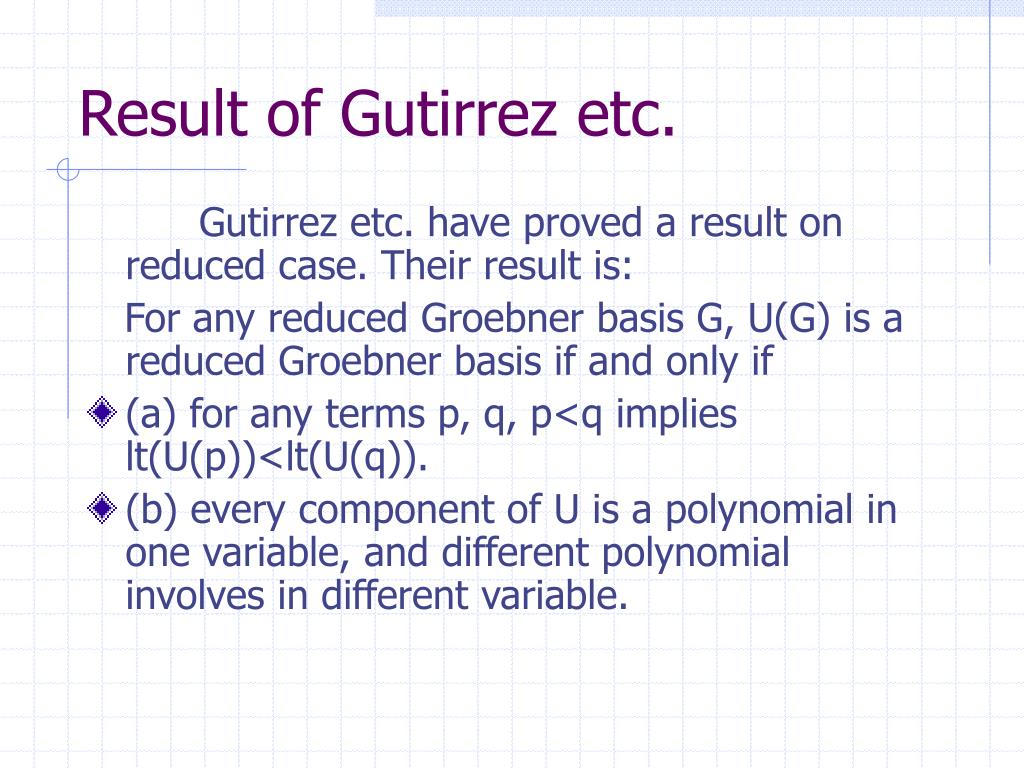 Result of Gutirrez etc.

Gutirrez etc. have proved a result on reduced case. Their result is:

For any reduced Groebner basis G, U(G) is a reduced Groebner basis if and only if

(a) for any terms p, q, p<q implies lt(U(p))<lt(U(q)).

(b) every component of U is a polynomial in one variable, and different polynomial involves in different variable.